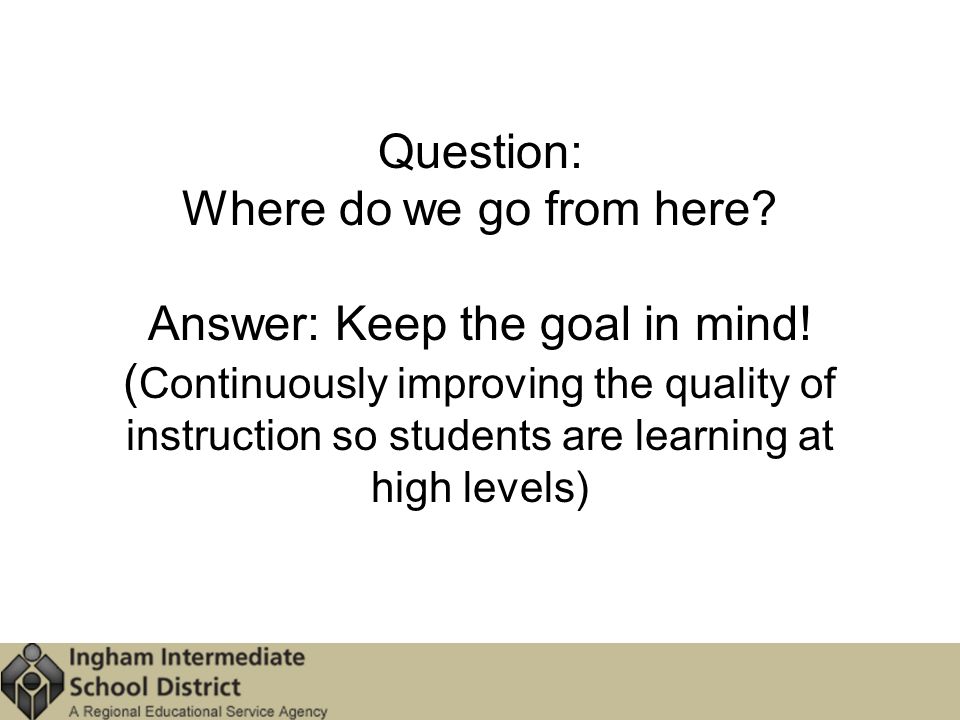 Question:
Where do we go from here?

Answer: Keep the goal in mind!
(Continuously improving the quality of instruction so students are learning at high levels)

Ingham Intermediate
School District
A Regional Educational Service Agency